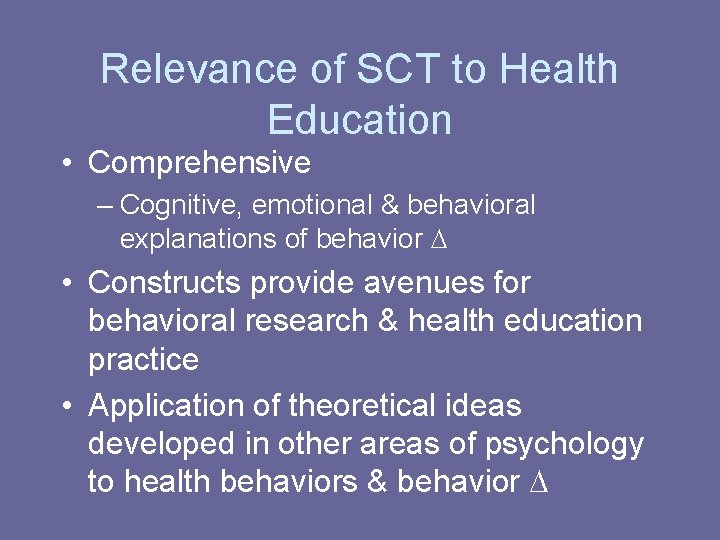 Relevance of SCT to Health Education

• Comprehensive
– Cognitive, emotional & behavioral explanations of behavior $\Delta$

• Constructs provide avenues for behavioral research & health education practice

• Application of theoretical ideas developed in other areas of psychology to health behaviors & behavior $\Delta$